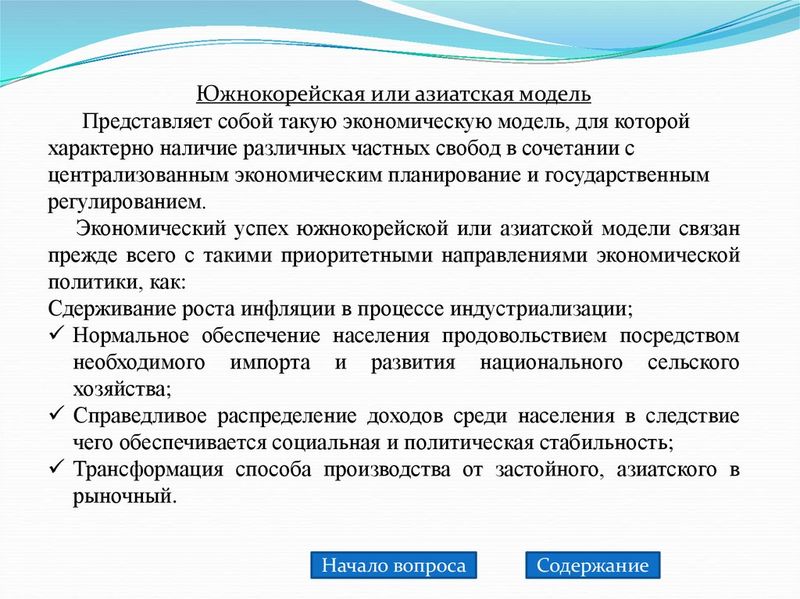 Южнокорейская или азиатская модель

Представляет собой такую экономическую модель, для которой характерно наличие различных частных свобод в сочетании с централизованным экономическим планирование и государственным регулированием.

Экономический успех южнокорейской или азиатской модели связан прежде всего с такими приоритетными направлениями экономической политики, как:

Сдерживание роста инфляции в процессе индустриализации;

✓ Нормальное обеспечение населения продовольствием посредством необходимого импорта и развития национального сельского хозяйства;

✓ Справедливое распределение доходов среди населения в следствие чего обеспечивается социальная и политическая стабильность;

✓ Трансформация способа производства от застойного, азиатского в рыночный.

Начало вопроса

Содержание